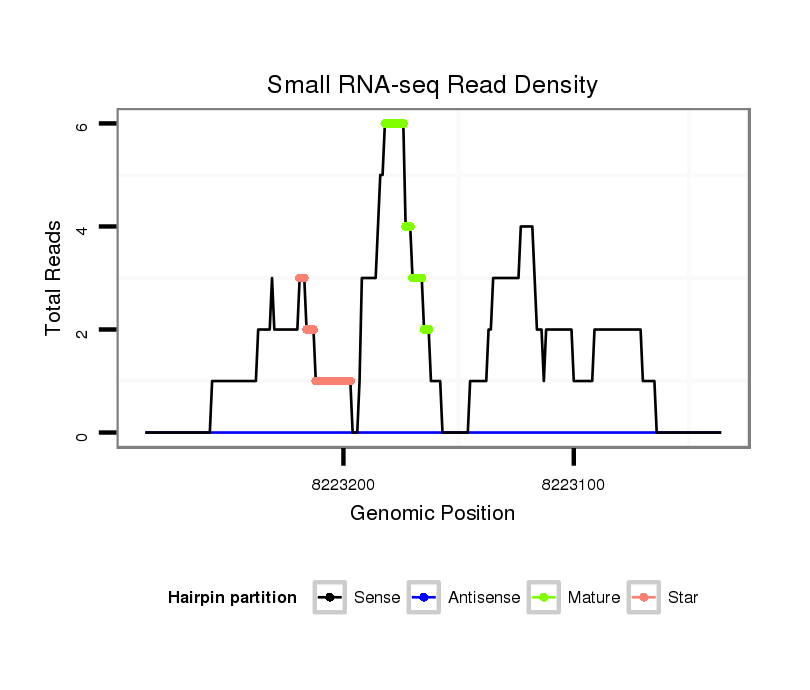 Small RNA-seq Read Density

Total Reads

6
4
2
0

8223200
8223100

Genomic Position

Hairpin partition Sense Antisense Mature Star